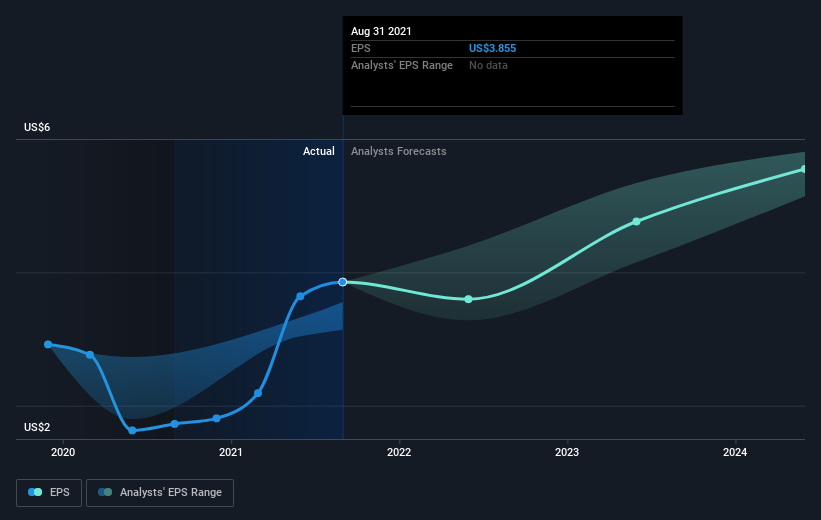 Aug 31 2021

EPS US$3.855

Analysts' EPS Range No data

US$6

Actual

Analysts Forecasts

US$2

2020

2021

2022

2023

2024

EPS

Analysts' EPS Range